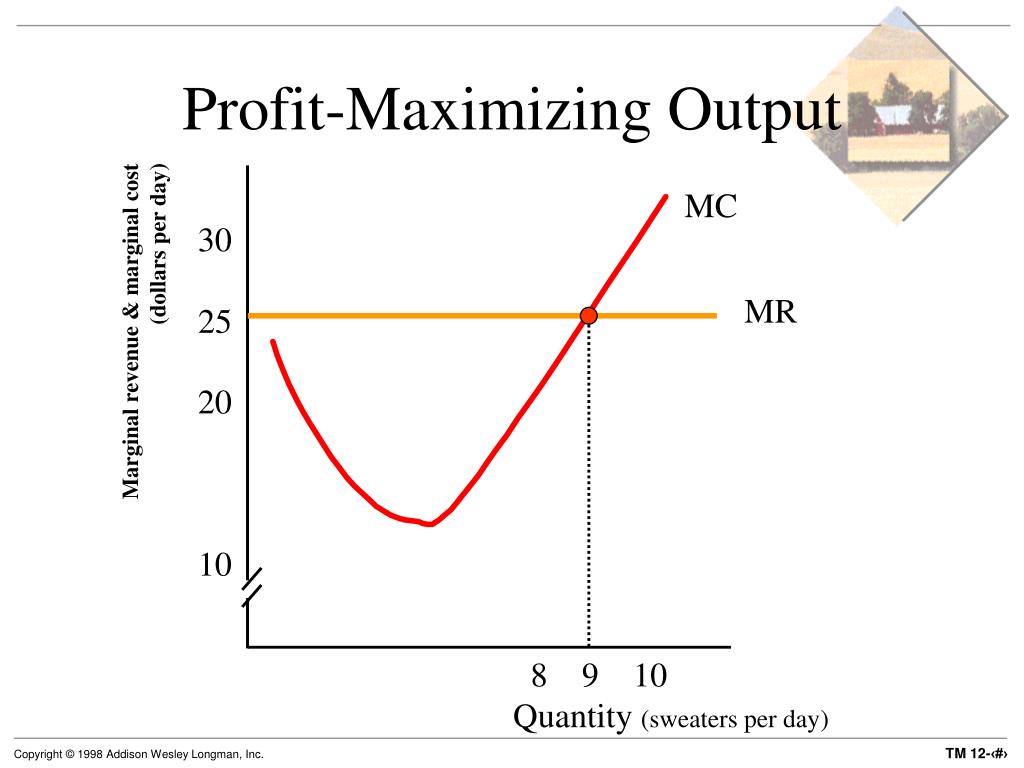 Profit-Maximizing Output

Marginal revenue & marginal cost (dollars per day)

30
25
20
10

MC
MR

8 9 10
Quantity (sweaters per day)

Copyright © 1998 Addison Wesley Longman, Inc.

TM 12-‹#›